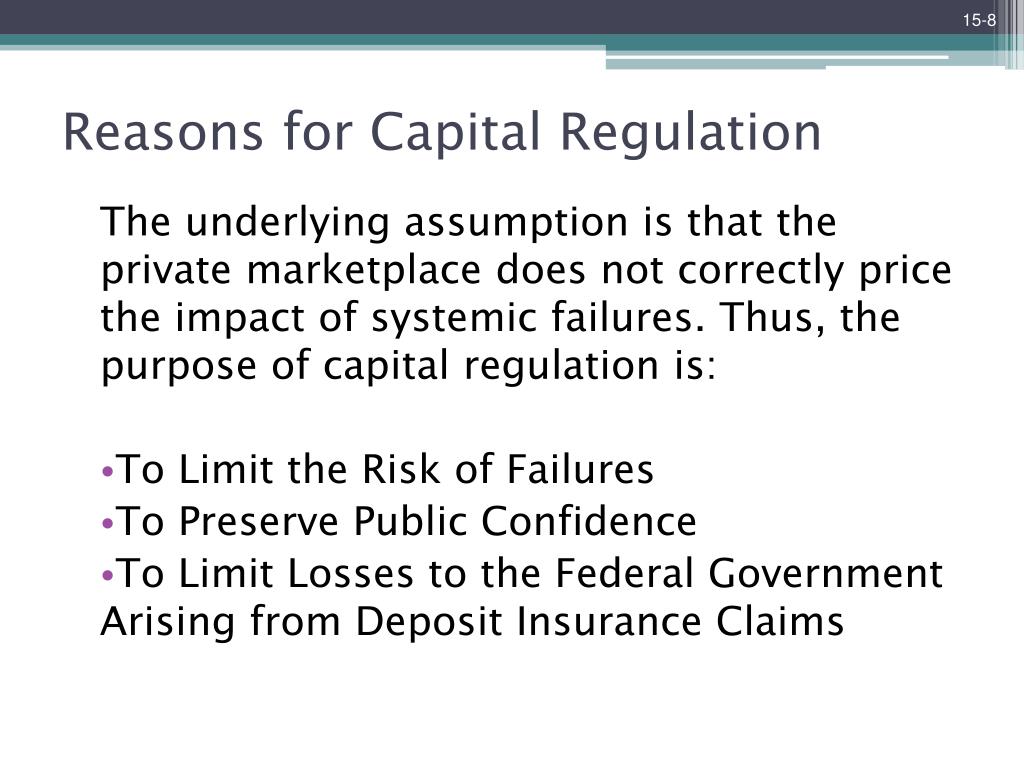 15-8

Reasons for Capital Regulation

The underlying assumption is that the private marketplace does not correctly price the impact of systemic failures. Thus, the purpose of capital regulation is:

•To Limit the Risk of Failures
•To Preserve Public Confidence
•To Limit Losses to the Federal Government Arising from Deposit Insurance Claims